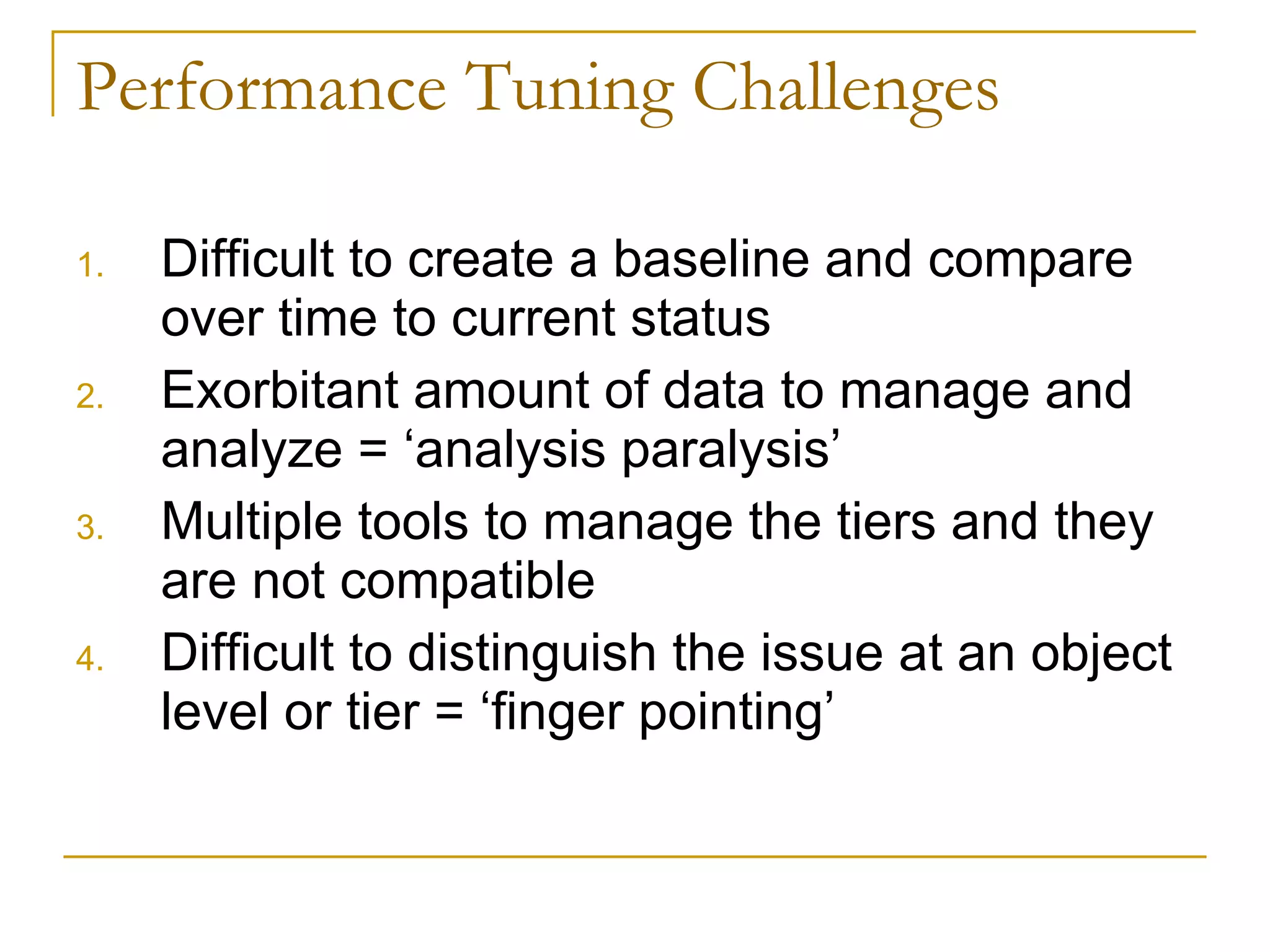 Performance Tuning Challenges

1. Difficult to create a baseline and compare over time to current status
2. Exorbitant amount of data to manage and analyze = ‘analysis paralysis’
3. Multiple tools to manage the tiers and they are not compatible
4. Difficult to distinguish the issue at an object level or tier = ‘finger pointing’